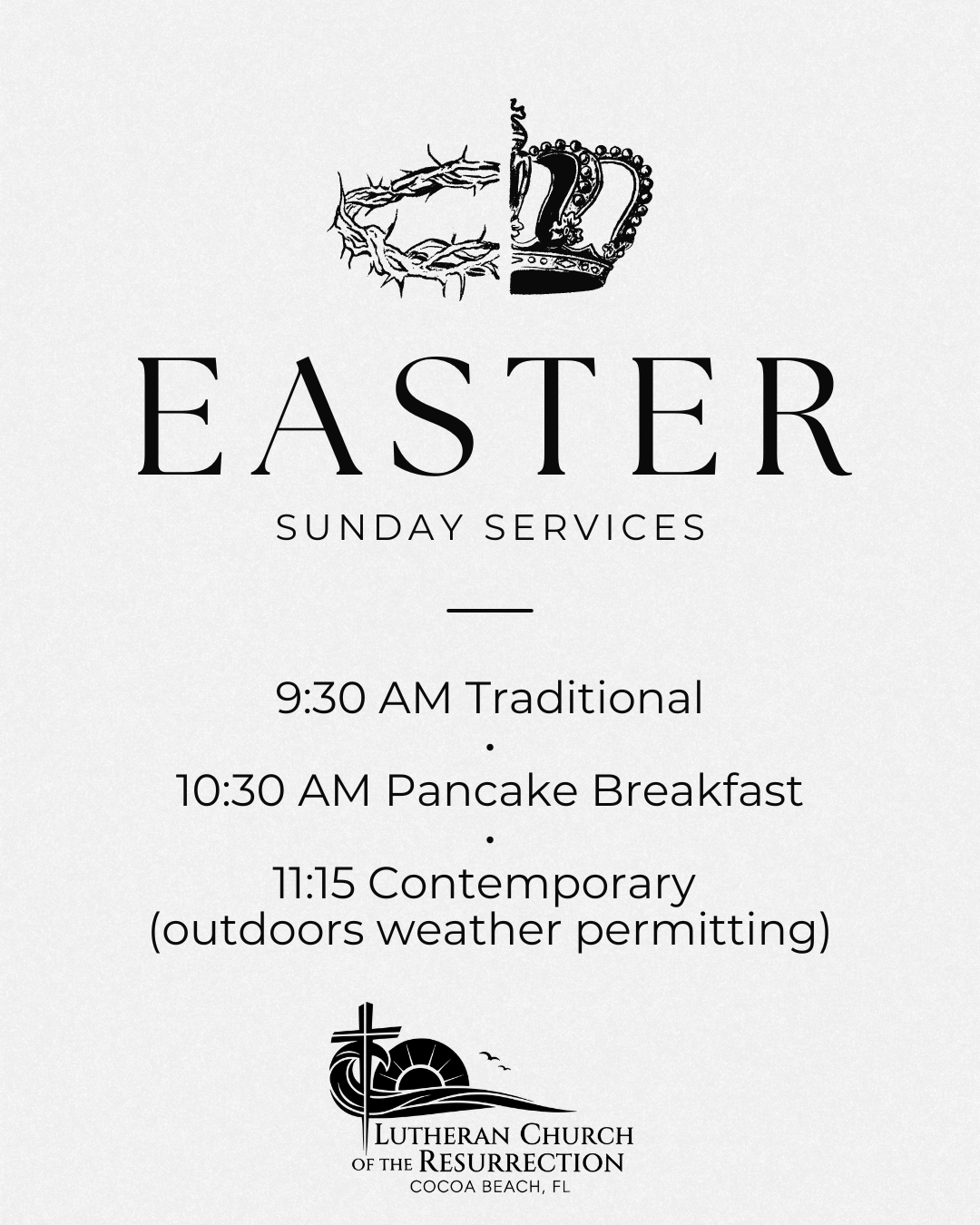 EASTER

SUNDAY SERVICES

9:30 AM Traditional
•
10:30 AM Pancake Breakfast
•
11:15 Contemporary
(outdoors weather permitting)

LUTHERAN CHURCH
OF THE RESURRECTION
COCOA BEACH, FL